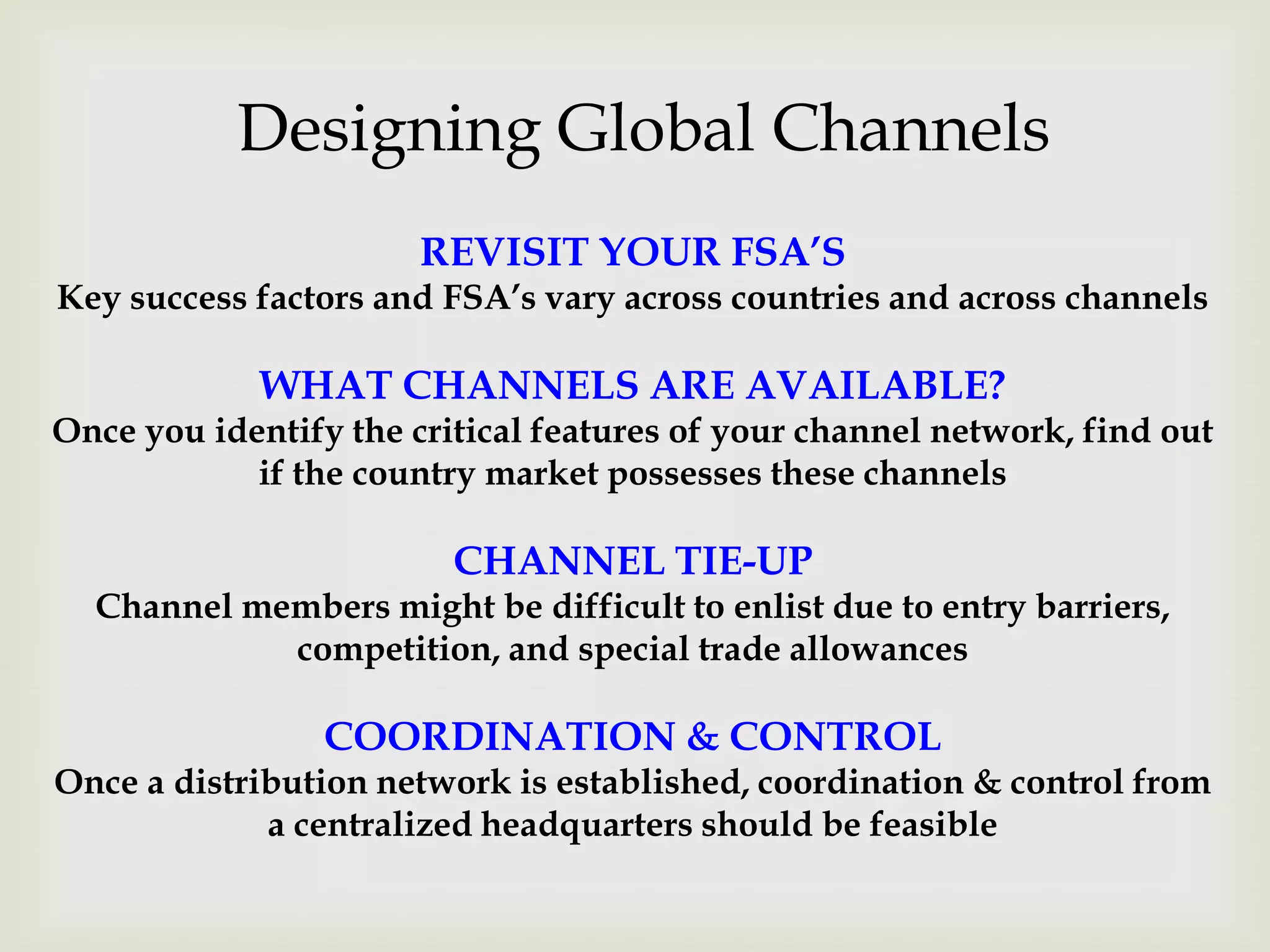 Designing Global Channels

REVISIT YOUR FSA’S
Key success factors and FSA’s vary across countries and across channels

WHAT CHANNELS ARE AVAILABLE?
Once you identify the critical features of your channel network, find out if the country market possesses these channels

CHANNEL TIE-UP
Channel members might be difficult to enlist due to entry barriers, competition, and special trade allowances

COORDINATION & CONTROL
Once a distribution network is established, coordination & control from a centralized headquarters should be feasible